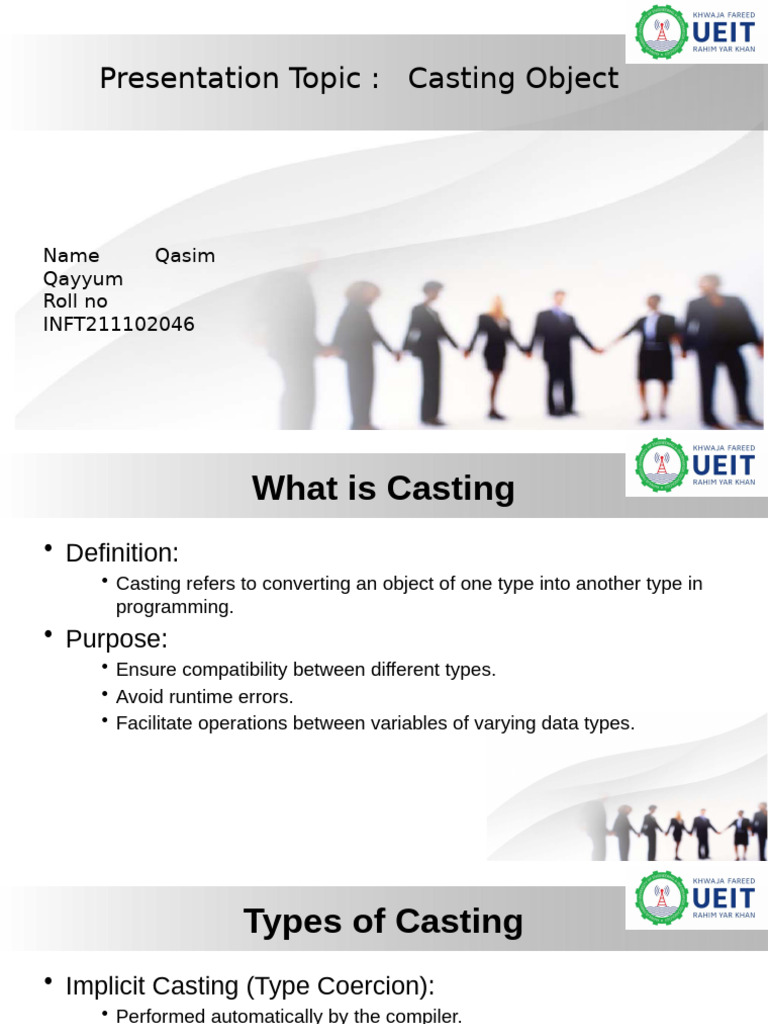 KHWAJA FAREED
UEIT
RAHIM YAR KHAN

Presentation Topic : Casting Object

Name Qasim Qayyum
Roll no INFT211102046

KHWAJA FAREED
UEIT
RAHIM YAR KHAN

What is Casting

• Definition:
• Casting refers to converting an object of one type into another type in programming.
• Purpose:
• Ensure compatibility between different types.
• Avoid runtime errors.
• Facilitate operations between variables of varying data types.

KHWAJA FAREED
UEIT
RAHIM YAR KHAN

Types of Casting

• Implicit Casting (Type Coercion):
• Performed automatically by the compiler.